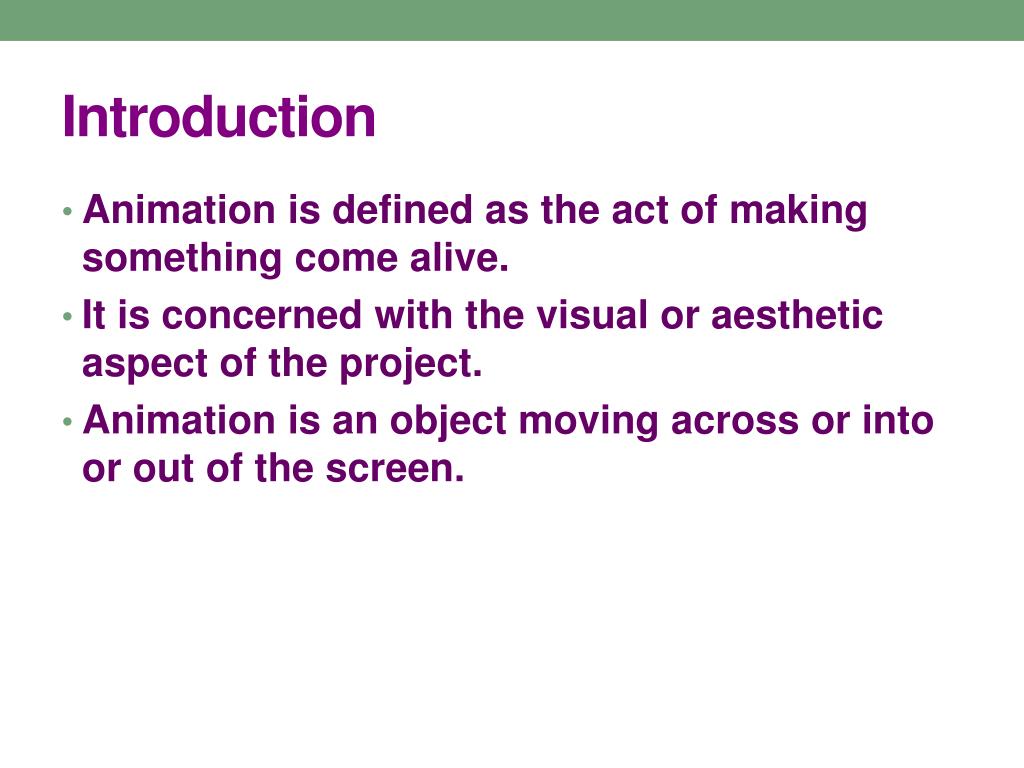 Introduction

• Animation is defined as the act of making something come alive.
• It is concerned with the visual or aesthetic aspect of the project.
• Animation is an object moving across or into or out of the screen.